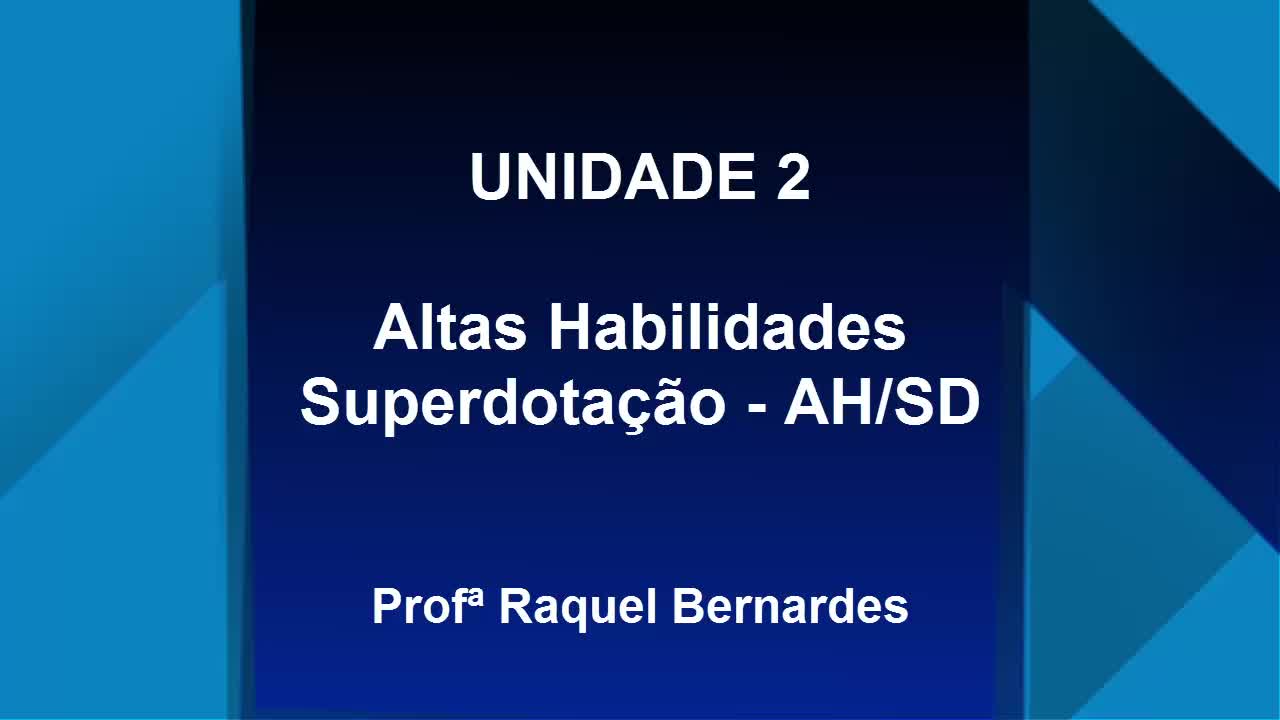 UNIDADE 2

Altas Habilidades
Superdotação - AH/SD

Profª Raquel Bernardes